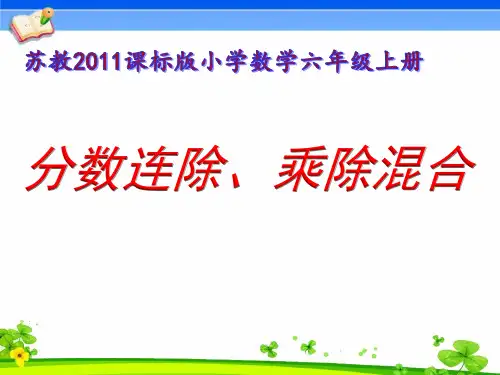 苏教2011课标版小学数学六年级上册

分数连除、乘除混合